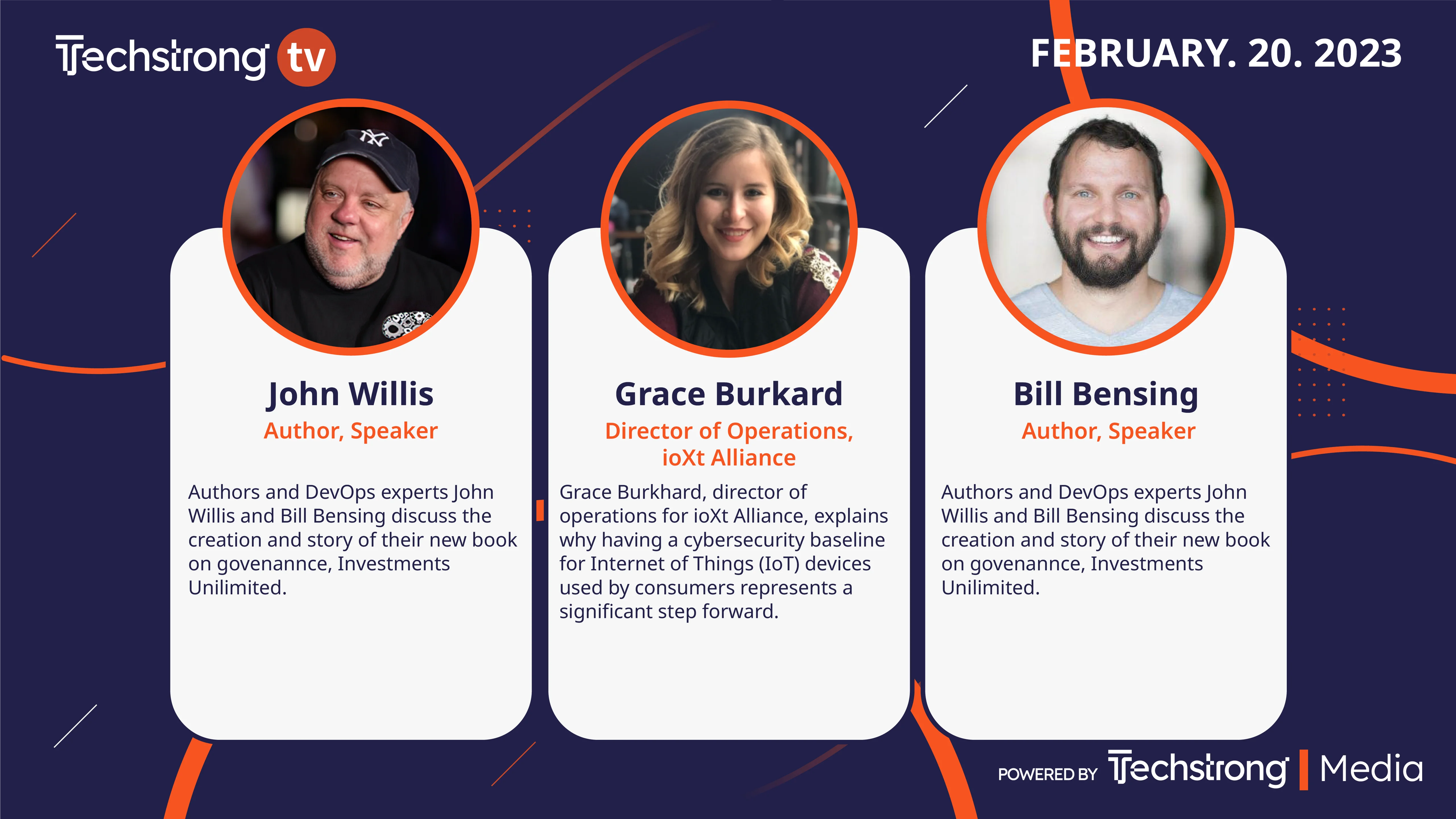 Techstrong tv

FEBRUARY. 20. 2023

John Willis
Author, Speaker

Authors and DevOps experts John Willis and Bill Bensing discuss the creation and story of their new book on govenannce, Investments Unilimited.

Grace Burkard
Director of Operations, ioXt Alliance

Grace Burkhard, director of operations for ioXt Alliance, explains why having a cybersecurity baseline for Internet of Things (IoT) devices used by consumers represents a significant step forward.

Bill Bensing
Author, Speaker

Authors and DevOps experts John Willis and Bill Bensing discuss the creation and story of their new book on govenannce, Investments Unilimited.

POWERED BY Techstrong | Media